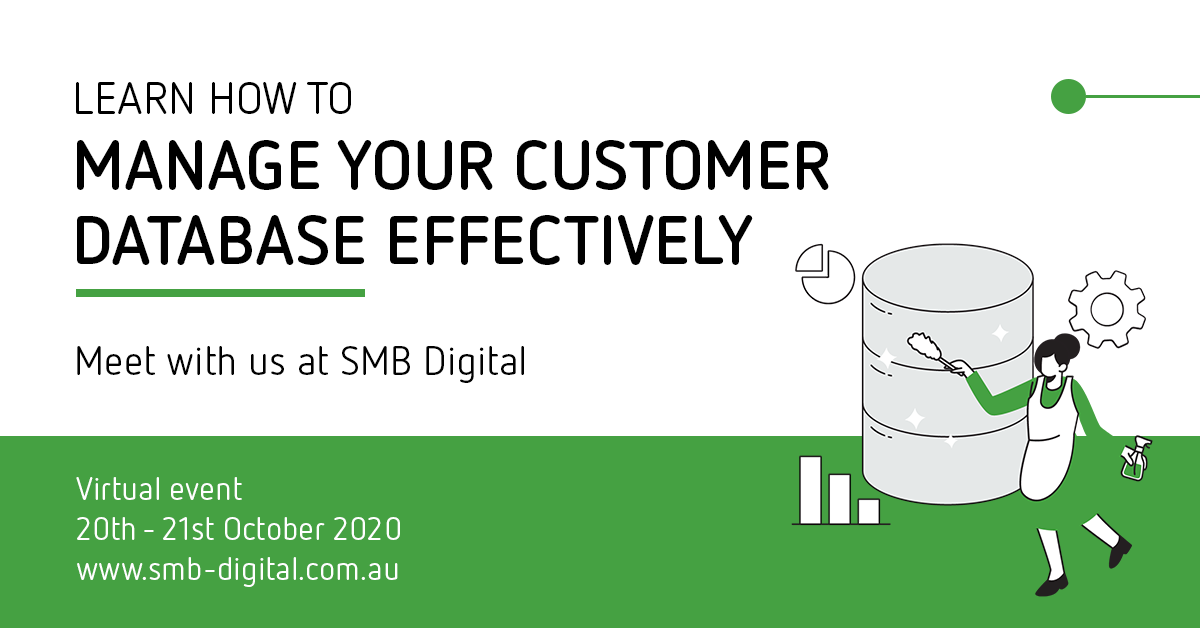 LEARN HOW TO
MANAGE YOUR CUSTOMER DATABASE EFFECTIVELY

Meet with us at SMB Digital

Virtual event
20th - 21st October 2020
www.smb-digital.com.au